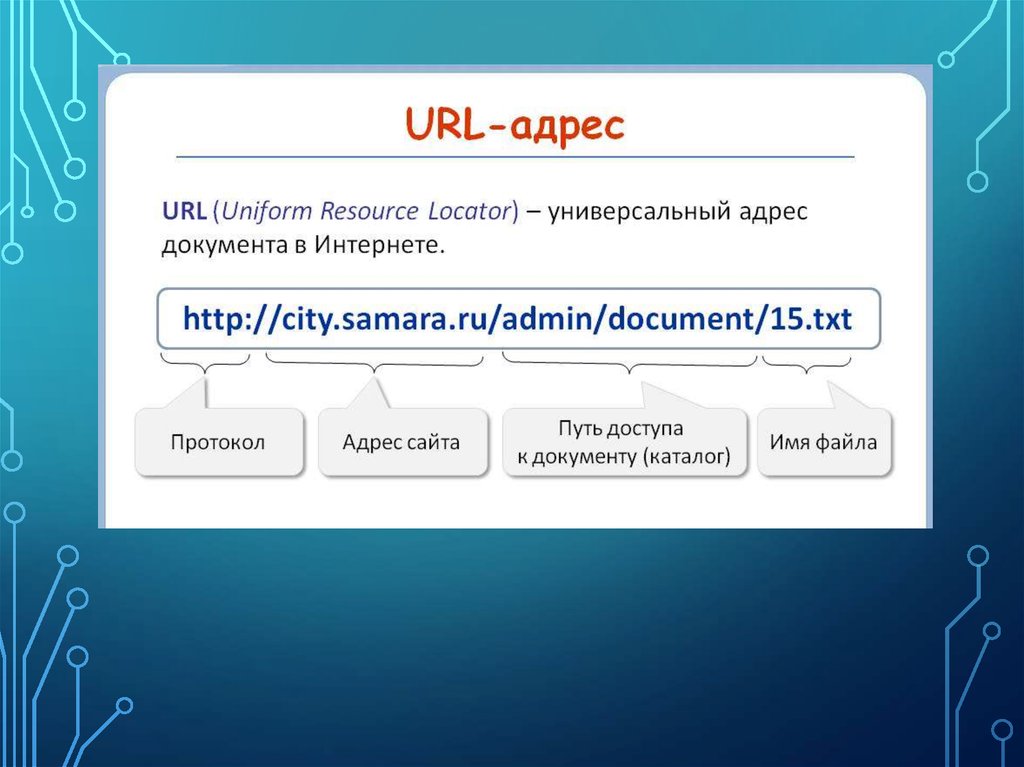 URL-адрес

URL (Uniform Resource Locator) – универсальный адрес документа в Интернете.

http://city.samara.ru/admin/document/15.txt

Протокол

Адрес сайта

Путь доступа к документу (каталог)

Имя файла